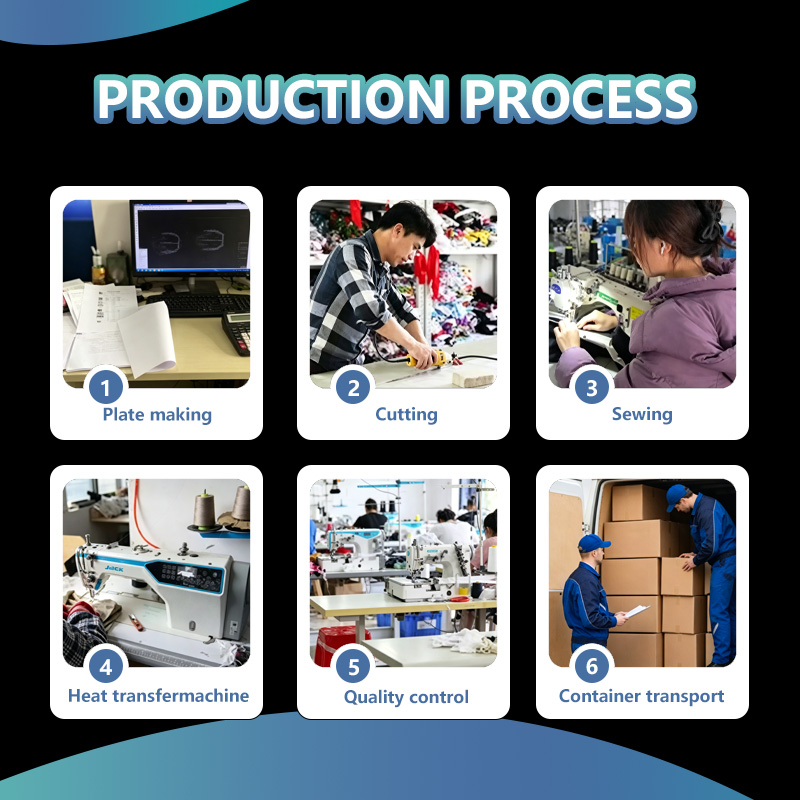 PRODUCTION PROCESS

1
Plate making

2
Cutting

3
Sewing

JACK

4
Heat transfermachine

5
Quality control

6
Container transport